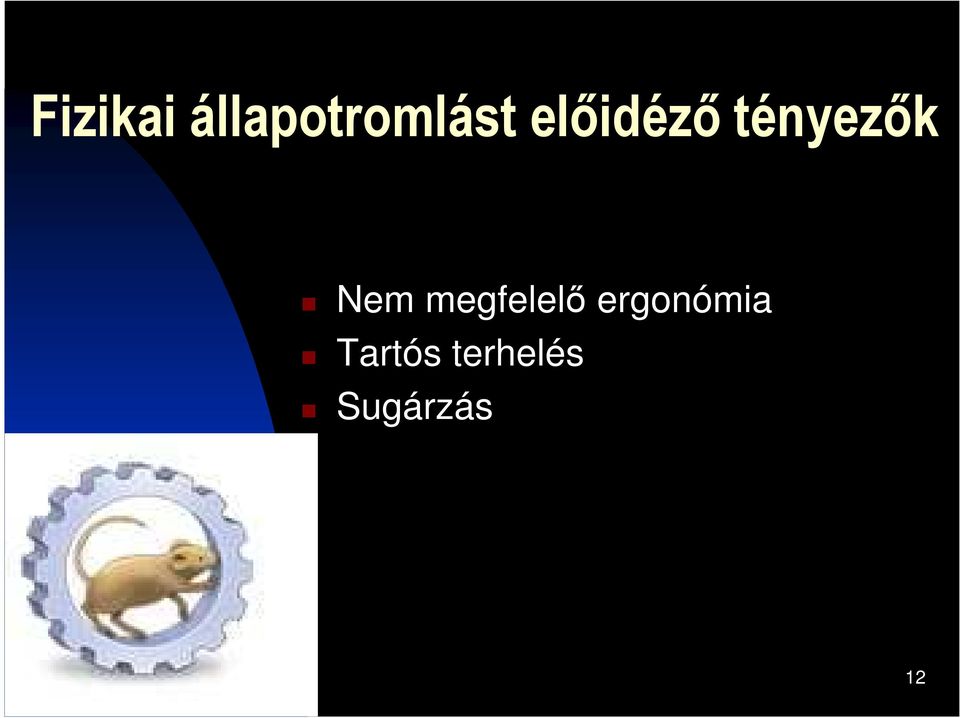 Fizikai állapotromlást előidéző tényezők

- Nem megfelelő ergonómia
- Tartós terhelés
- Sugárzás

12